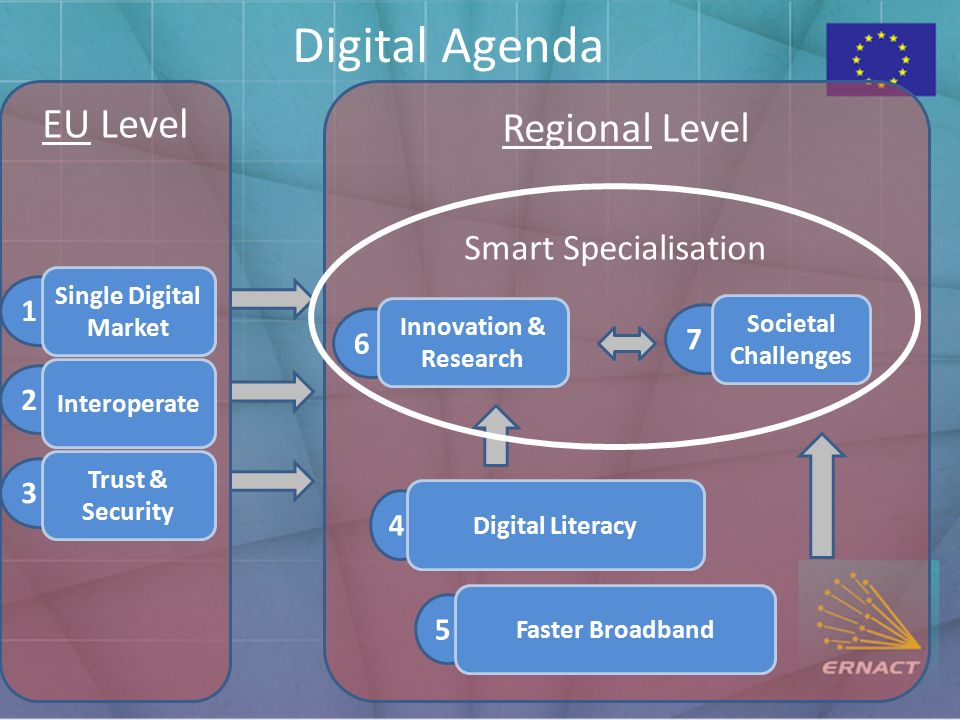 Digital Agenda

EU Level

1 Single Digital Market

2 Interoperate

3 Trust & Security

Regional Level

Smart Specialisation

6 Innovation & Research

7 Societal Challenges

4 Digital Literacy

5 Faster Broadband

ERNACT